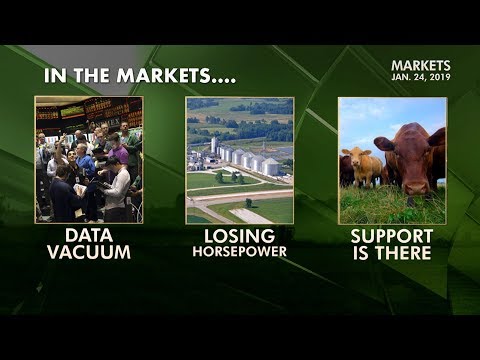 IN THE MARKETS....

MARKETS
JAN. 24, 2019

DATA VACUUM

LOSING HORSEPOWER

SUPPORT IS THERE